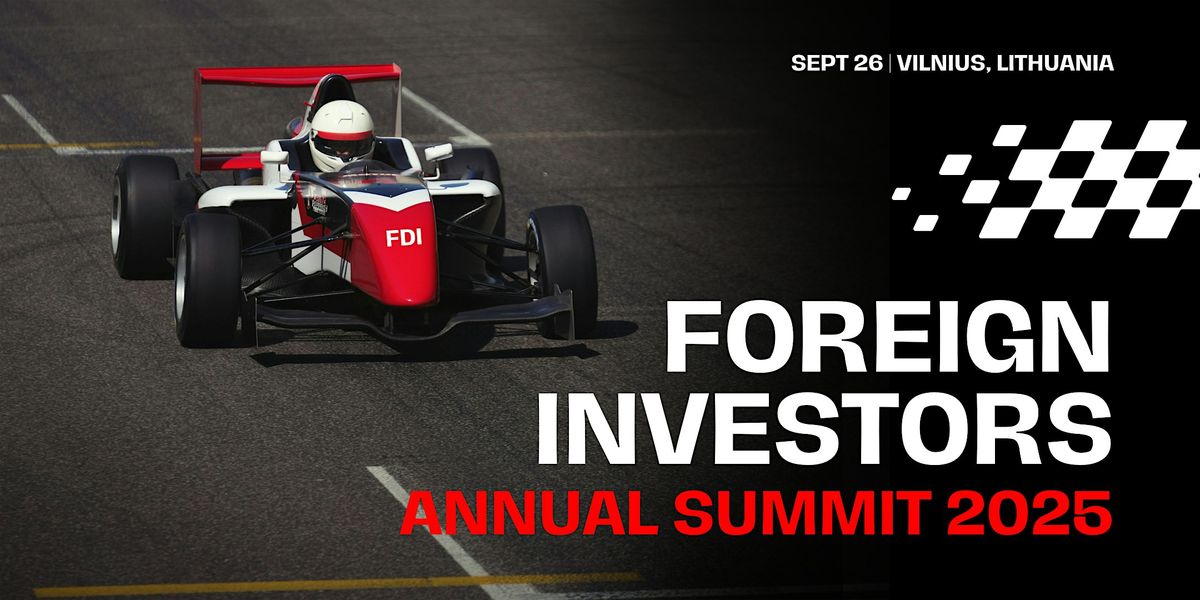 SEPT 26 | VILNIUS, LITHUANIA

FDI

FOREIGN INVESTORS
ANNUAL SUMMIT 2025